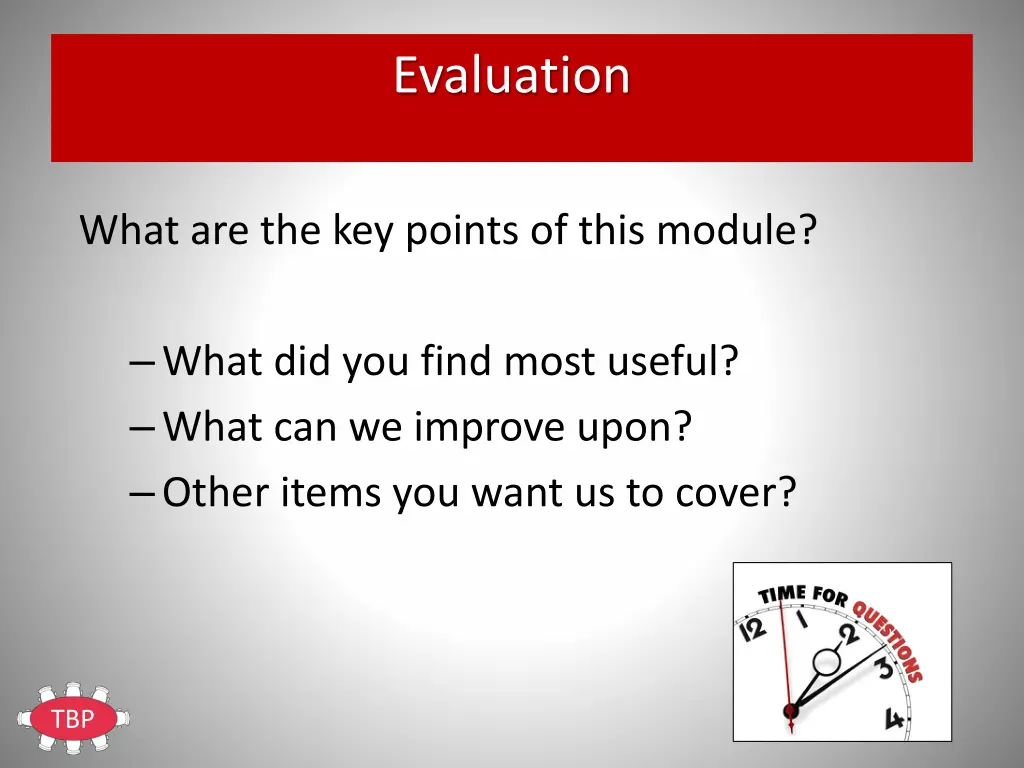 Evaluation

What are the key points of this module?

– What did you find most useful?
– What can we improve upon?
– Other items you want us to cover?

TIME FOR QUESTIONS
12
1
2
3
4

TBP